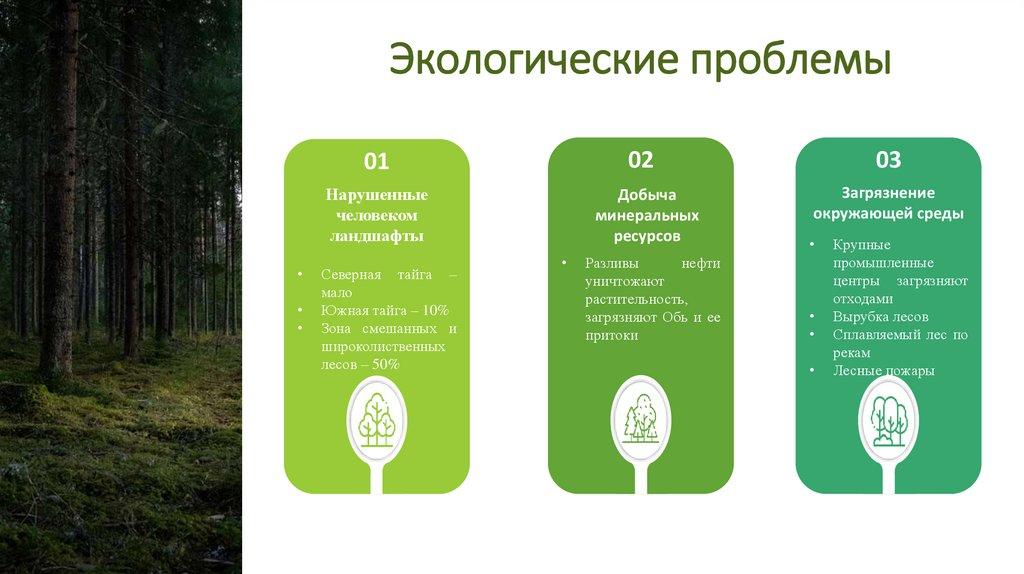 Экологические проблемы

01

Нарушенные человеком ландшафты

• Северная тайга – мало
• Южная тайга – 10%
• Зона смешанных и широколиственных лесов – 50%

02

Добыча минеральных ресурсов

• Разливы нефти уничтожают растительность, загрязняют Обь и ее притоки

03

Загрязнение окружающей среды

• Крупные промышленные центры загрязняют отходами
• Вырубка лесов
• Сплавляемый лес по рекам
• Лесные пожары